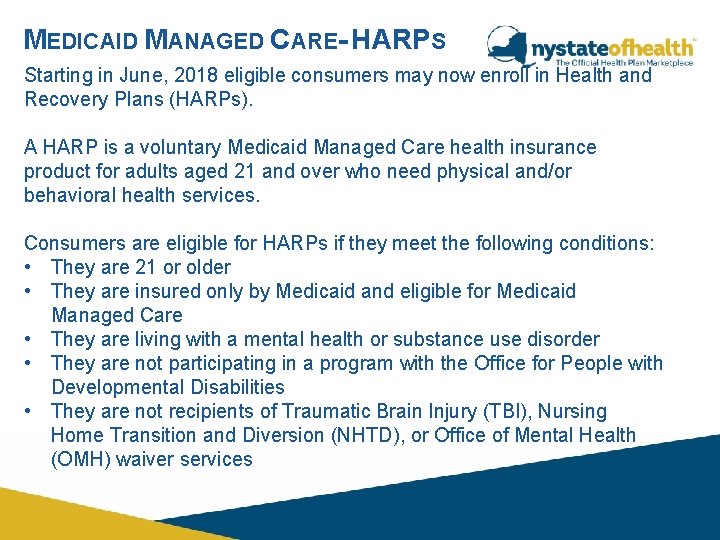 MEDICAID MANAGED CARE- HARPS

nystateofhealth™
The Official Health Plan Marketplace

Starting in June, 2018 eligible consumers may now enroll in Health and Recovery Plans (HARPs).

A HARP is a voluntary Medicaid Managed Care health insurance product for adults aged 21 and over who need physical and/or behavioral health services.

Consumers are eligible for HARPs if they meet the following conditions:
• They are 21 or older
• They are insured only by Medicaid and eligible for Medicaid Managed Care
• They are living with a mental health or substance use disorder
• They are not participating in a program with the Office for People with Developmental Disabilities
• They are not recipients of Traumatic Brain Injury (TBI), Nursing Home Transition and Diversion (NHTD), or Office of Mental Health (OMH) waiver services